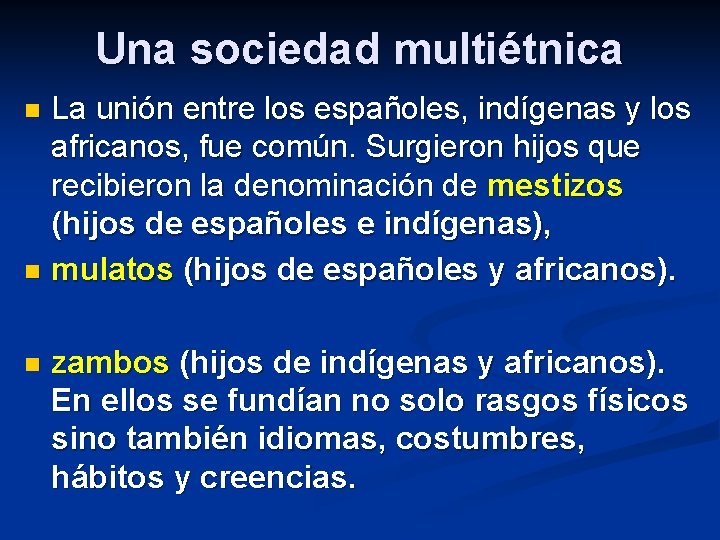 Una sociedad multiétnica

La unión entre los españoles, indígenas y los africanos, fue común. Surgieron hijos que recibieron la denominación de mestizos (hijos de españoles e indígenas),

mulatos (hijos de españoles y africanos).

zambos (hijos de indígenas y africanos). En ellos se fundían no solo rasgos físicos sino también idiomas, costumbres, hábitos y creencias.